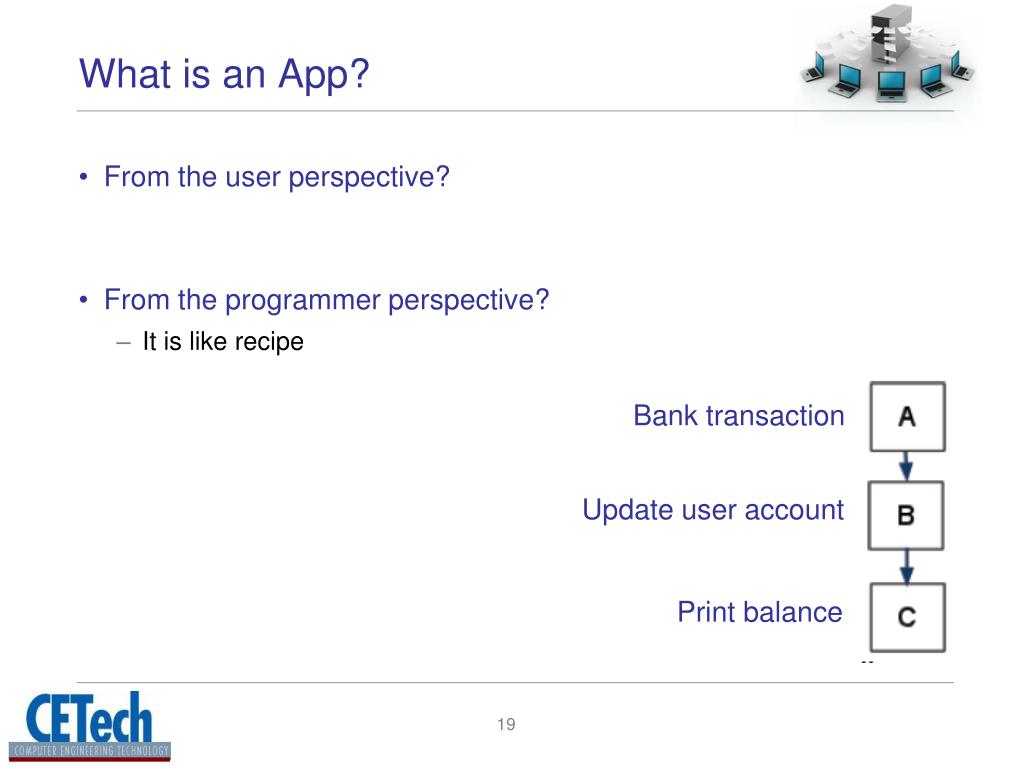 What is an App?

• From the user perspective?

• From the programmer perspective?
– It is like recipe

Bank transaction
A
Update user account
B
Print balance
C

CETech
COMPUTER ENGINEERING TECHNOLOGY

19